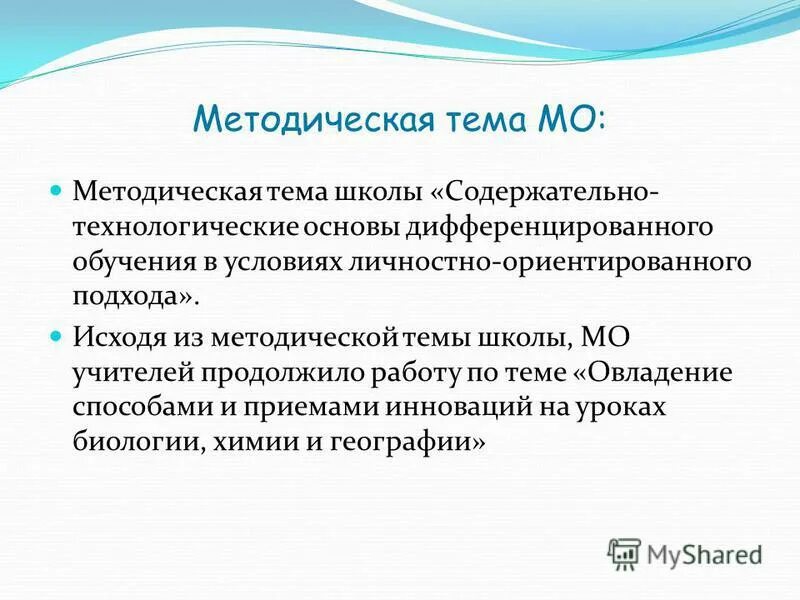 Методическая тема МО:

Методическая тема школы «Содержательно-технологические основы дифференцированного обучения в условиях личностно-ориентированного подхода».

Исходя из методической темы школы, МО учителей продолжило работу по теме «Овладение способами и приемами инноваций на уроках биологии, химии и географии»

MyShared